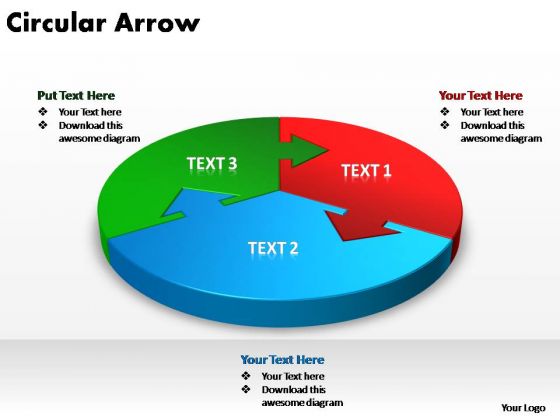 Circular Arrow

Put Text Here
❖ Your Text here
❖ Download this awesome diagram

Your Text Here
❖ Your Text here
❖ Download this awesome diagram

TEXT 3

TEXT 1

TEXT 2

Your Text Here
❖ Your Text here
❖ Download this awesome diagram

Your Logo